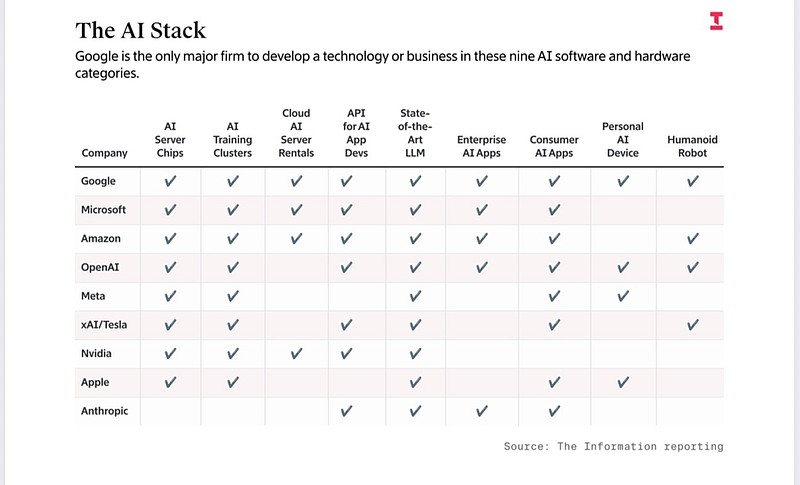 The AI Stack

Google is the only major firm to develop a technology or business in these nine AI software and hardware categories.

| Company | AI Server Chips | AI Training Clusters | Cloud AI Server Rentals | API for AI App Devs | State-of-the-Art LLM | Enterprise AI Apps | Consumer AI Apps | Personal AI Device | Humanoid Robot |
|---|---|---|---|---|---|---|---|---|---|
| Google | ✓ | ✓ | ✓ | ✓ | ✓ | ✓ | ✓ | ✓ | ✓ |
| Microsoft | ✓ | ✓ | ✓ | ✓ | ✓ | ✓ | ✓ | | |
| Amazon | ✓ | ✓ | ✓ | ✓ | ✓ | ✓ | ✓ | | ✓ |
| OpenAI | ✓ | ✓ | | ✓ | ✓ | ✓ | ✓ | ✓ | ✓ |
| Meta | ✓ | ✓ | | | ✓ | | ✓ | ✓ | |
| xAI/Tesla | ✓ | ✓ | | ✓ | ✓ | | ✓ | | ✓ |
| Nvidia | ✓ | ✓ | ✓ | ✓ | ✓ | | | | |
| Apple | ✓ | ✓ | | | ✓ | | ✓ | ✓ | |
| Anthropic | | | | ✓ | ✓ | ✓ | ✓ | | |

Source: The Information reporting